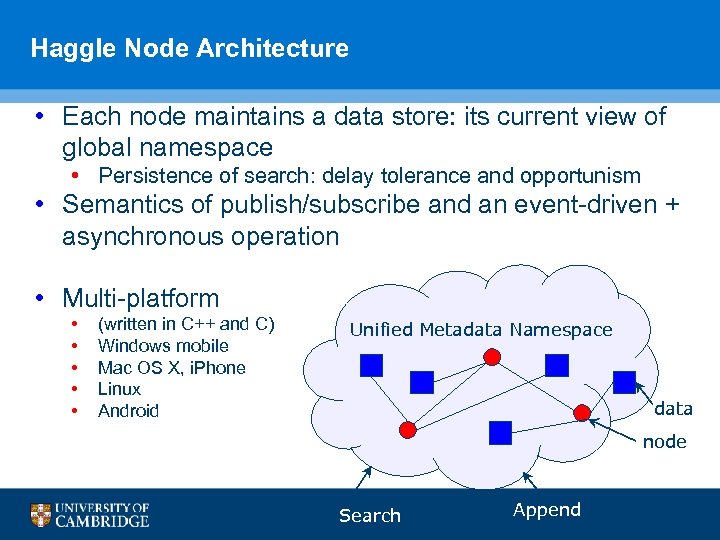 Haggle Node Architecture

• Each node maintains a data store: its current view of global namespace
  • Persistence of search: delay tolerance and opportunism
• Semantics of publish/subscribe and an event-driven + asynchronous operation

• Multi-platform
  • (written in C++ and C)
  • Windows mobile
  • Mac OS X, iPhone
  • Linux
  • Android

Unified Metadata Namespace

data

node

Search

Append

UNIVERSITY OF CAMBRIDGE